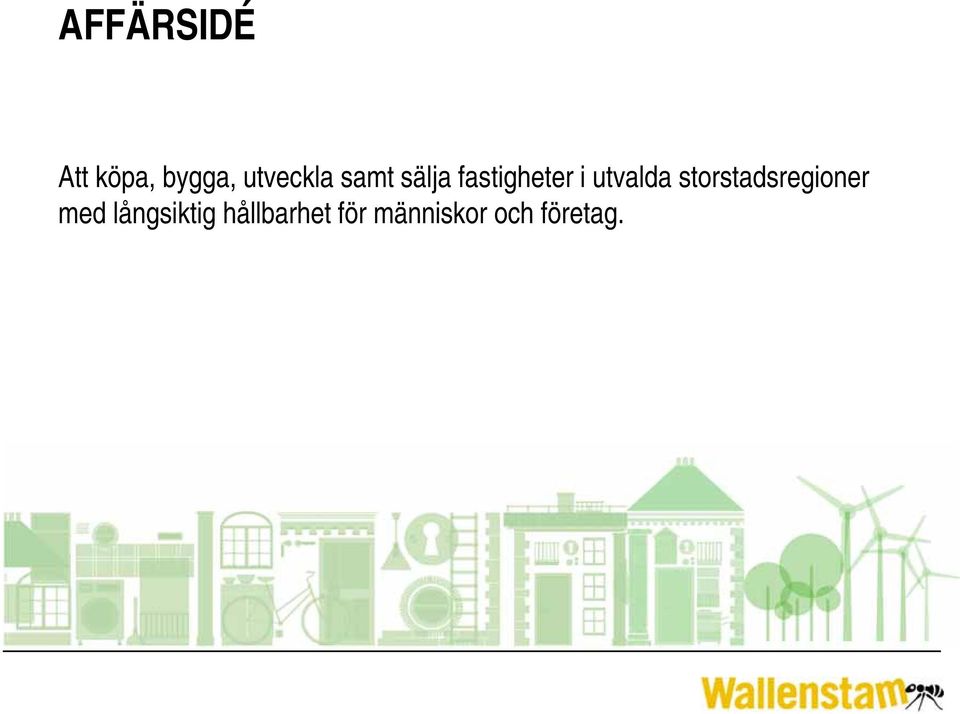 AFFÄRSIDÉ

Att köpa, bygga, utveckla samt sälja fastigheter i utvalda storstadsregioner med långsiktig hållbarhet för människor och företag.

Wallenstam